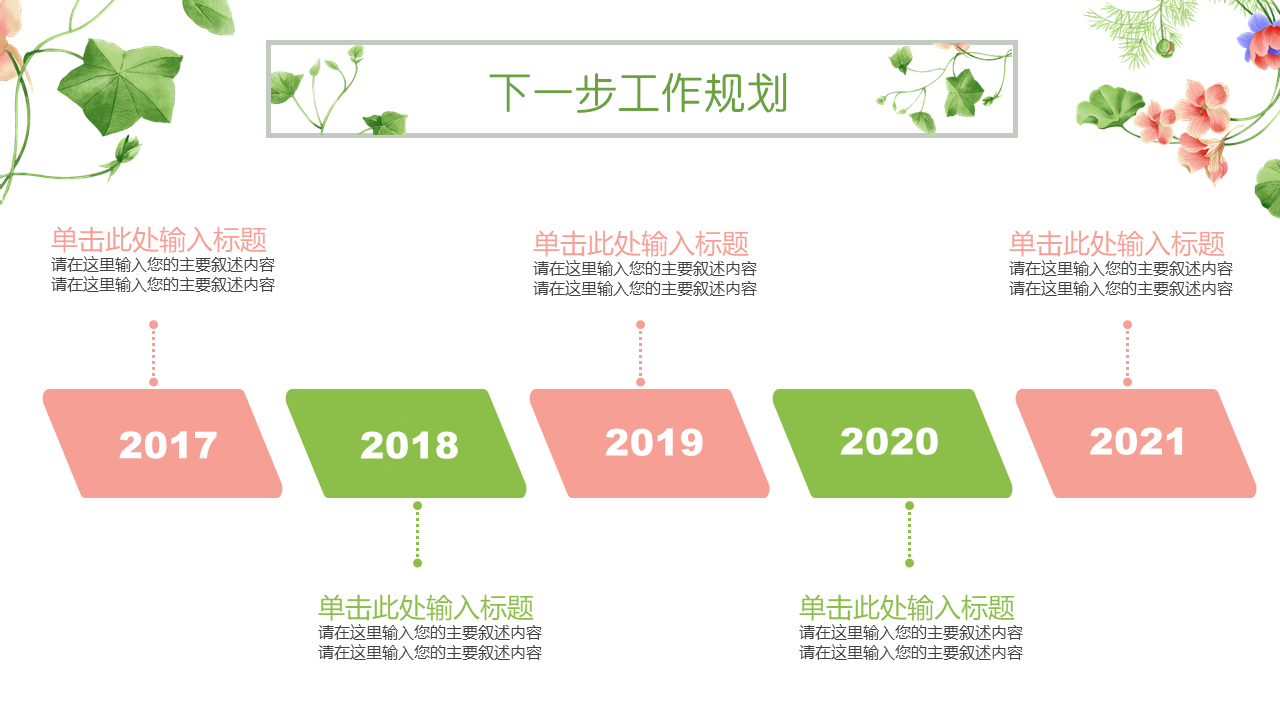 下一步工作规划

单击此处输入标题
请在这里输入您的主要叙述内容
请在这里输入您的主要叙述内容

单击此处输入标题
请在这里输入您的主要叙述内容
请在这里输入您的主要叙述内容

单击此处输入标题
请在这里输入您的主要叙述内容
请在这里输入您的主要叙述内容

2017

2018

2019

2020

2021

单击此处输入标题
请在这里输入您的主要叙述内容
请在这里输入您的主要叙述内容

单击此处输入标题
请在这里输入您的主要叙述内容
请在这里输入您的主要叙述内容